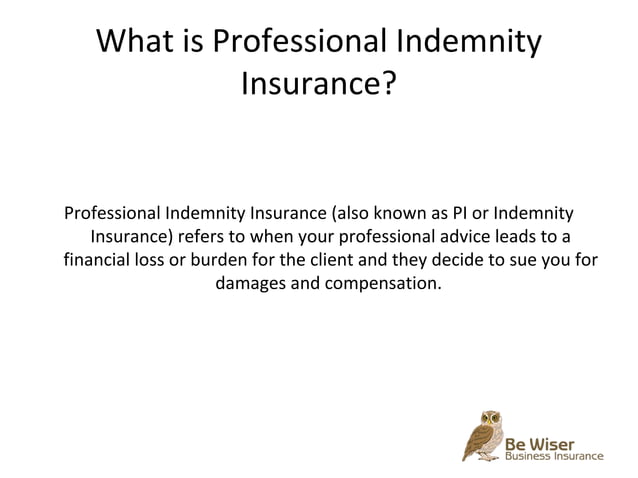 What is Professional Indemnity Insurance?

Professional Indemnity Insurance (also known as PI or Indemnity Insurance) refers to when your professional advice leads to a financial loss or burden for the client and they decide to sue you for damages and compensation.

Be Wiser
Business Insurance